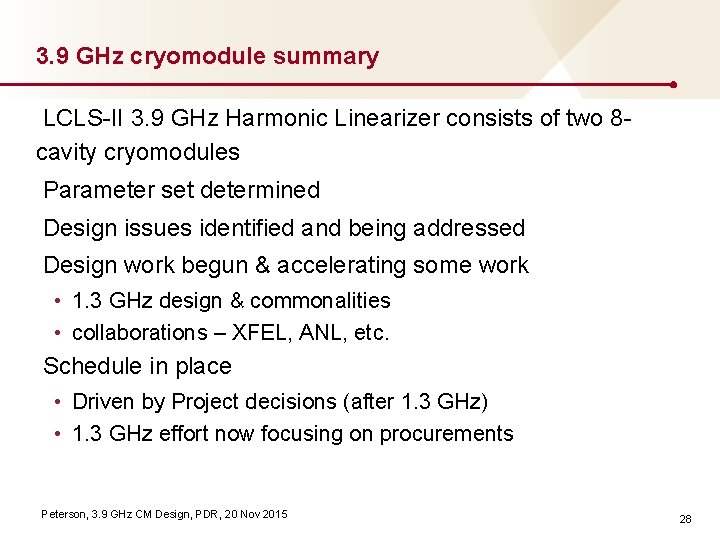 3.9 GHz cryomodule summary

LCLS-II 3.9 GHz Harmonic Linearizer consists of two 8-cavity cryomodules

Parameter set determined

Design issues identified and being addressed

Design work begun & accelerating some work

• 1.3 GHz design & commonalities
• collaborations – XFEL, ANL, etc.

Schedule in place

• Driven by Project decisions (after 1.3 GHz)
• 1.3 GHz effort now focusing on procurements

Peterson, 3.9 GHz CM Design, PDR, 20 Nov 2015

28